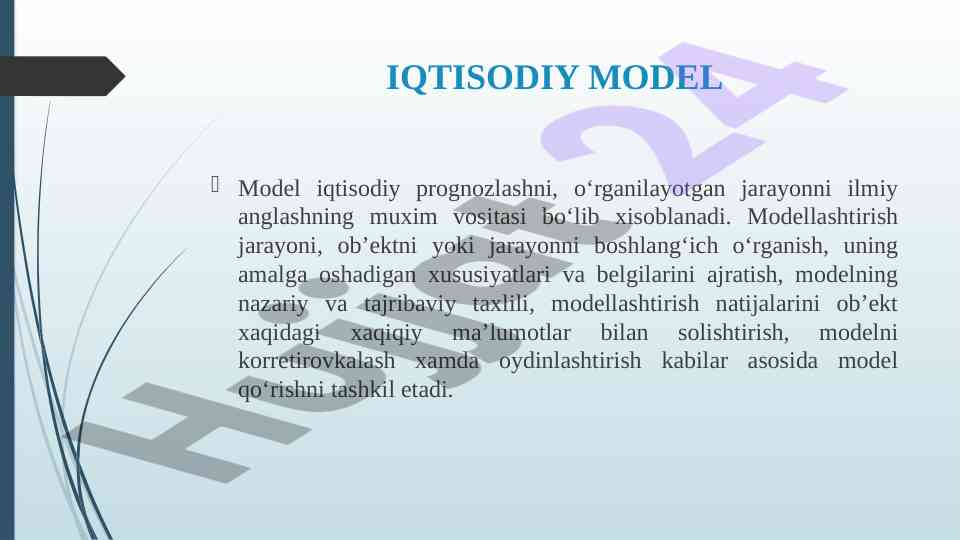 IQTISODIY MODEL

Model iqtisodiy prognozlashni, o‘rganilayotgan jarayonni ilmiy anglashning muxim vositasi bo‘lib xisoblanadi. Modellashtirish jarayoni, ob’ektni yoki jarayonni boshlang‘ich o‘rganish, uning amalga oshadigan xususiyatlari va belgilarini ajratish, modelning nazariy va tajribaviy taxlili, modellashtirish natijalarini ob’ekt xaqidagi xaqiqiy ma’lumotlar bilan solishtirish, modelni korretirovkalash xamda oydinlashtirish kabilar asosida model qo‘rishni tashkil etadi.

Hujjat24